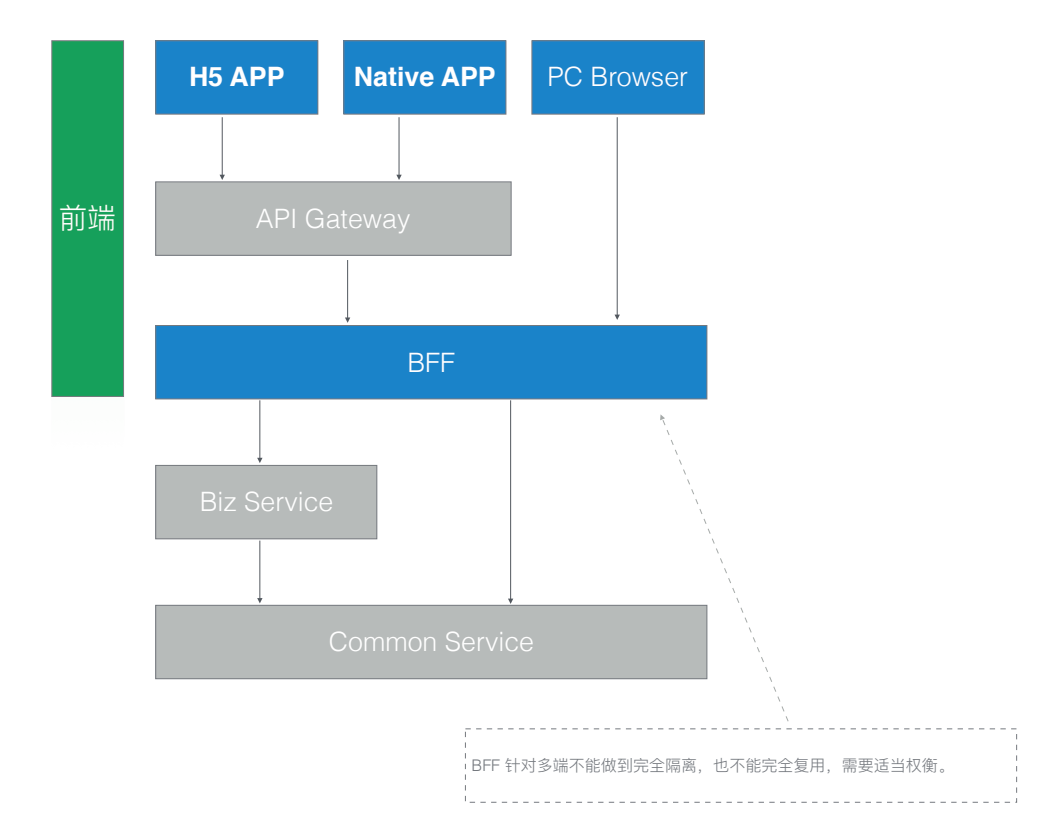 前端

H5 APP

Native APP

PC Browser

API Gateway

BFF

Biz Service

Common Service

BFF 针对多端不能做到完全隔离，也不能完全复用，需要适当权衡。